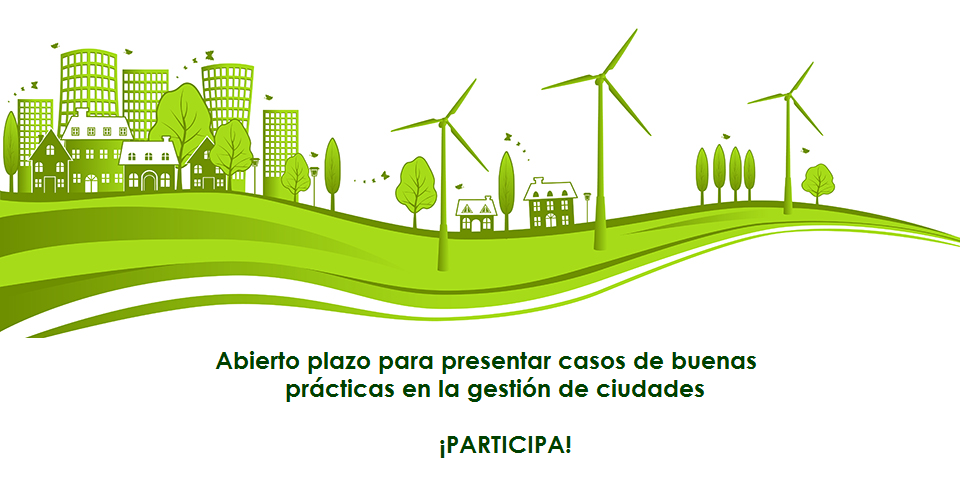 Abierto plazo para presentar casos de buenas prácticas en la gestión de ciudades

¡PARTICIPA!